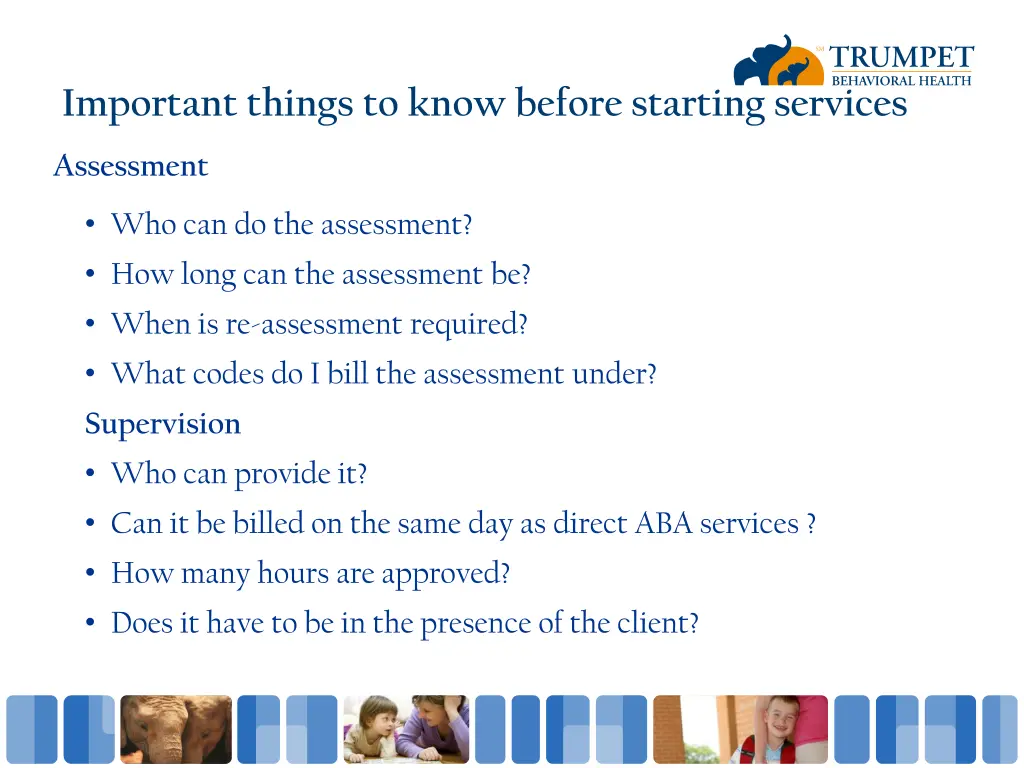 SM TRUMPET
BEHAVIORAL HEALTH

Important things to know before starting services

Assessment

• Who can do the assessment?
• How long can the assessment be?
• When is re-assessment required?
• What codes do I bill the assessment under?

Supervision

• Who can provide it?
• Can it be billed on the same day as direct ABA services ?
• How many hours are approved?
• Does it have to be in the presence of the client?